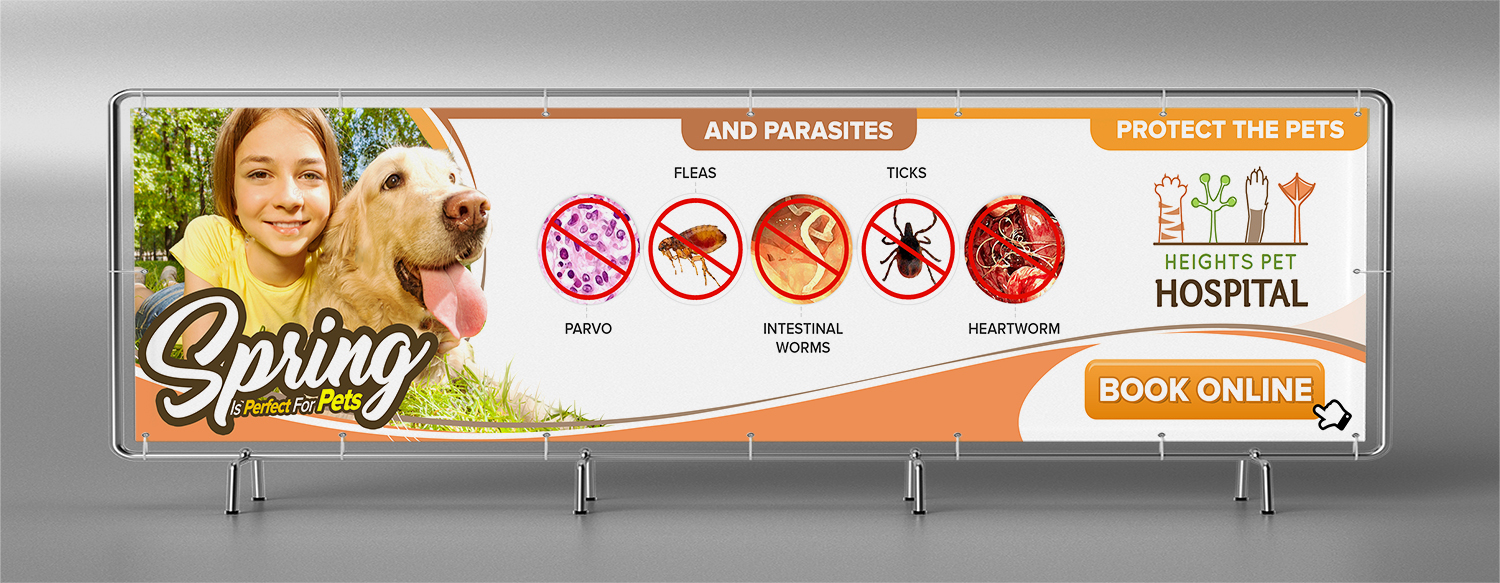 Spring
Is Perfect For Pets

AND PARASITES

FLEAS
TICKS

PARVO
INTESTINAL WORMS
HEARTWORM

PROTECT THE PETS

HEIGHTS PET
HOSPITAL

BOOK ONLINE